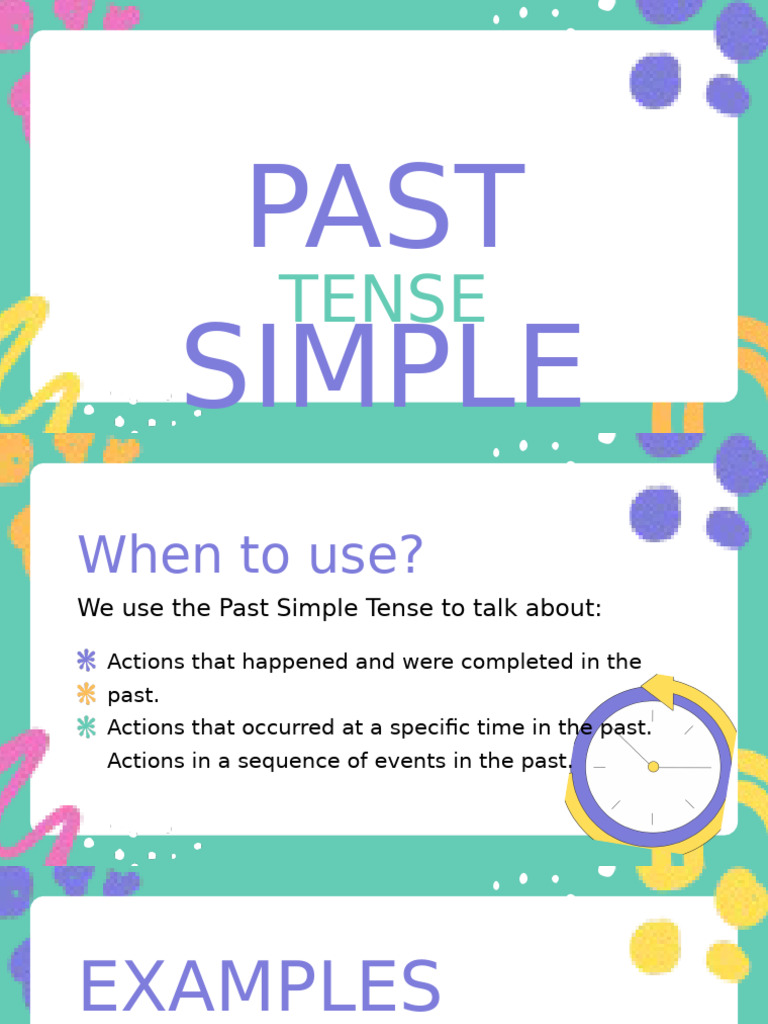 PAST
TENSE
SIMPLE

When to use?

We use the Past Simple Tense to talk about:

Actions that happened and were completed in the past.
Actions that occurred at a specific time in the past.
Actions in a sequence of events in the past.

EXAMPLES